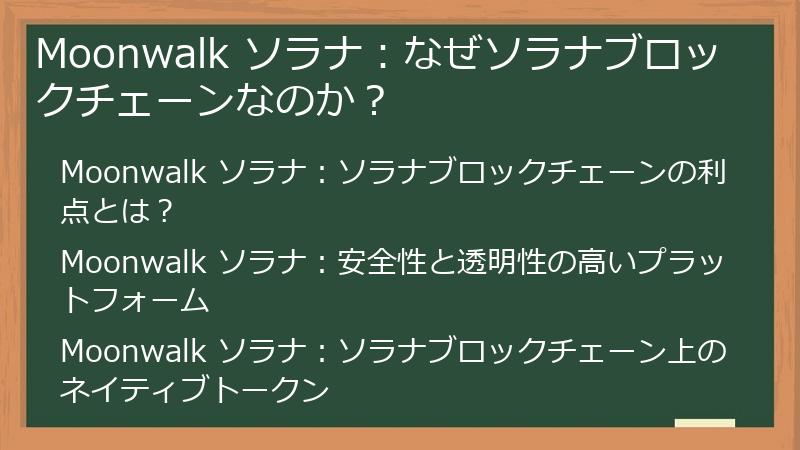 Moonwalk ソラナ：なぜソラナブロックチェーンなのか？

Moonwalk ソラナ：ソラナブロックチェーンの利点とは？

Moonwalk ソラナ：安全性と透明性の高いプラットフォーム

Moonwalk ソラナ：ソラナブロックチェーン上のネイティブトークン